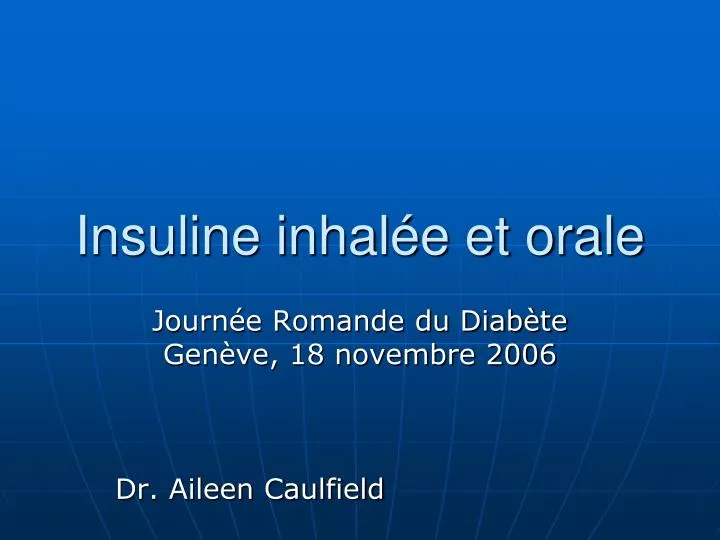 Insuline inhalée et orale

Journée Romande du Diabète
Genève, 18 novembre 2006

Dr. Aileen Caulfield